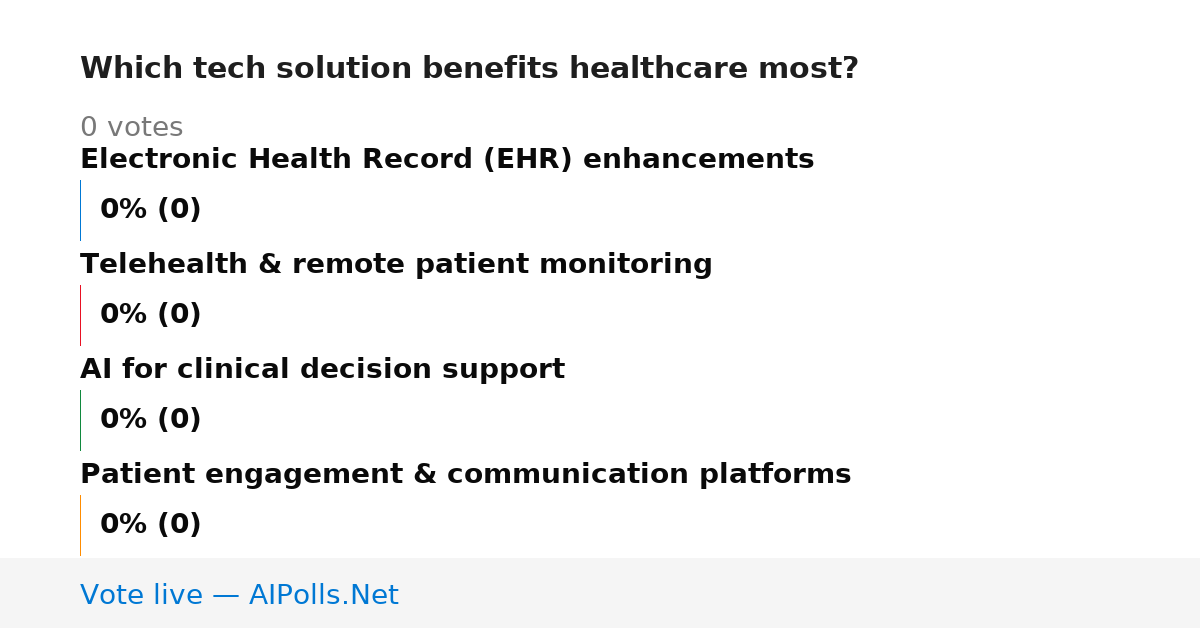 Which tech solution benefits healthcare most?

0 votes

Electronic Health Record (EHR) enhancements

0% (0)

Telehealth & remote patient monitoring

0% (0)

AI for clinical decision support

0% (0)

Patient engagement & communication platforms

0% (0)

Vote live — AIPolls.Net